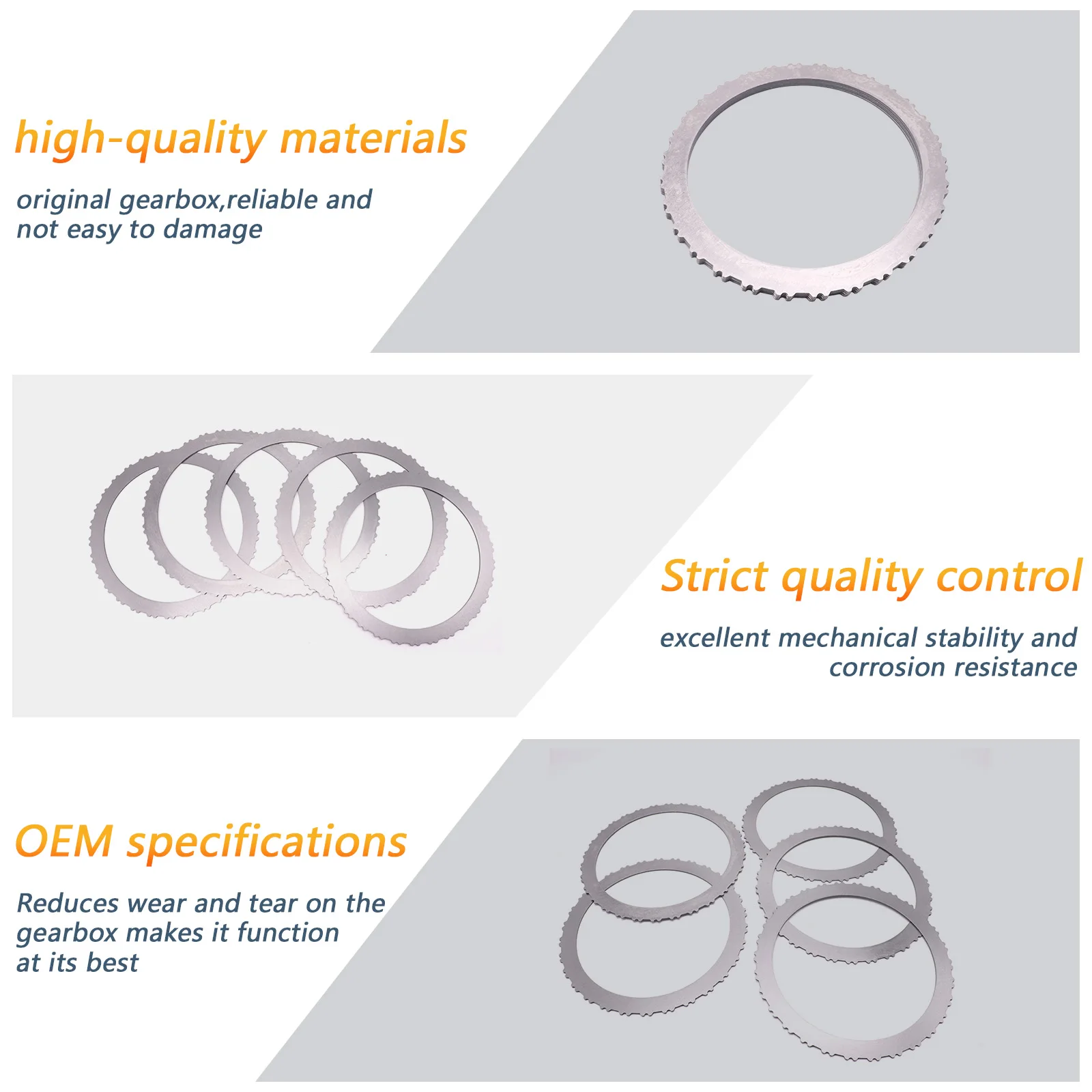 high-quality materials

original gearbox,reliable and not easy to damage

Strict quality control

excellent mechanical stability and corrosion resistance

OEM specifications

Reduces wear and tear on the gearbox makes it function at its best